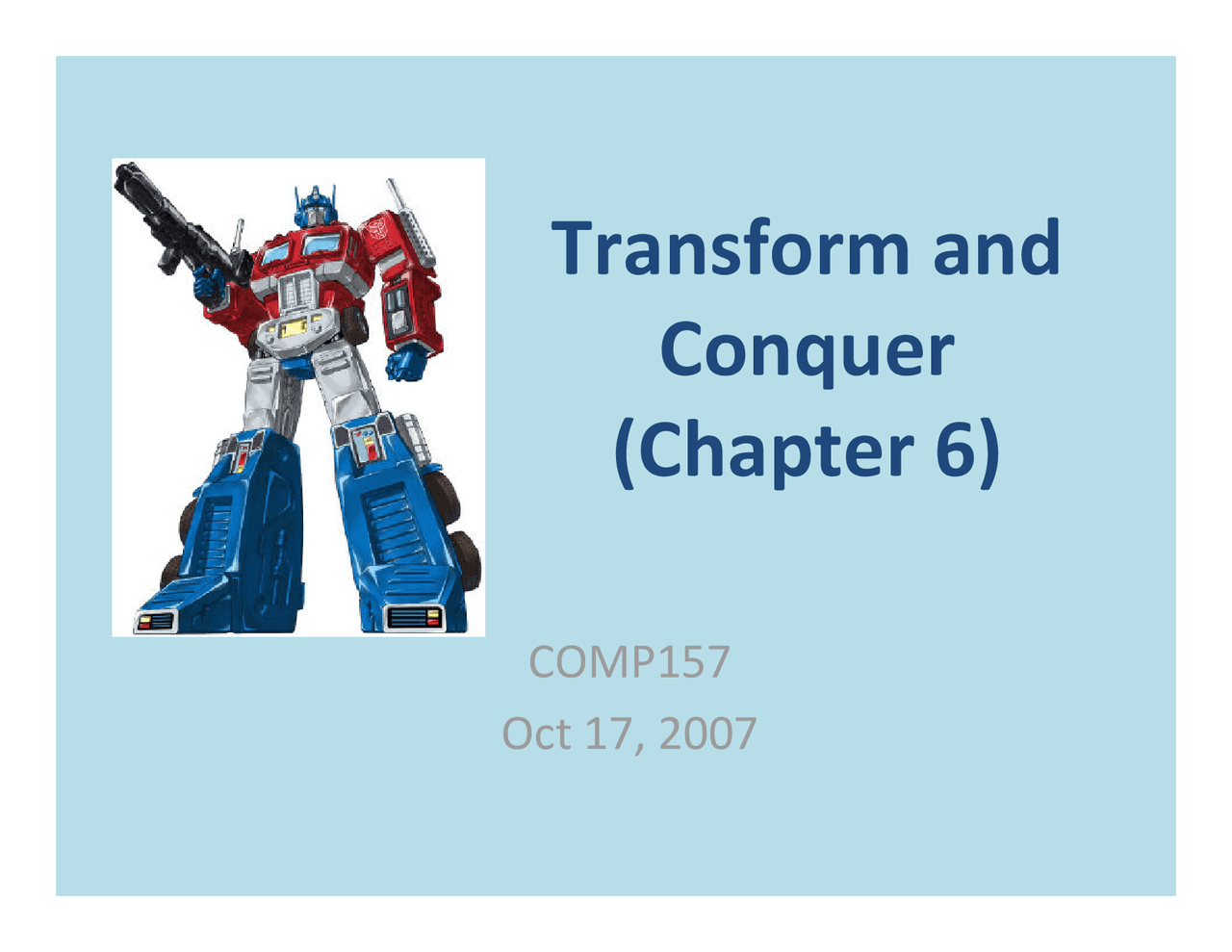 Transform and Conquer (Chapter 6)

COMP157
Oct 17, 2007